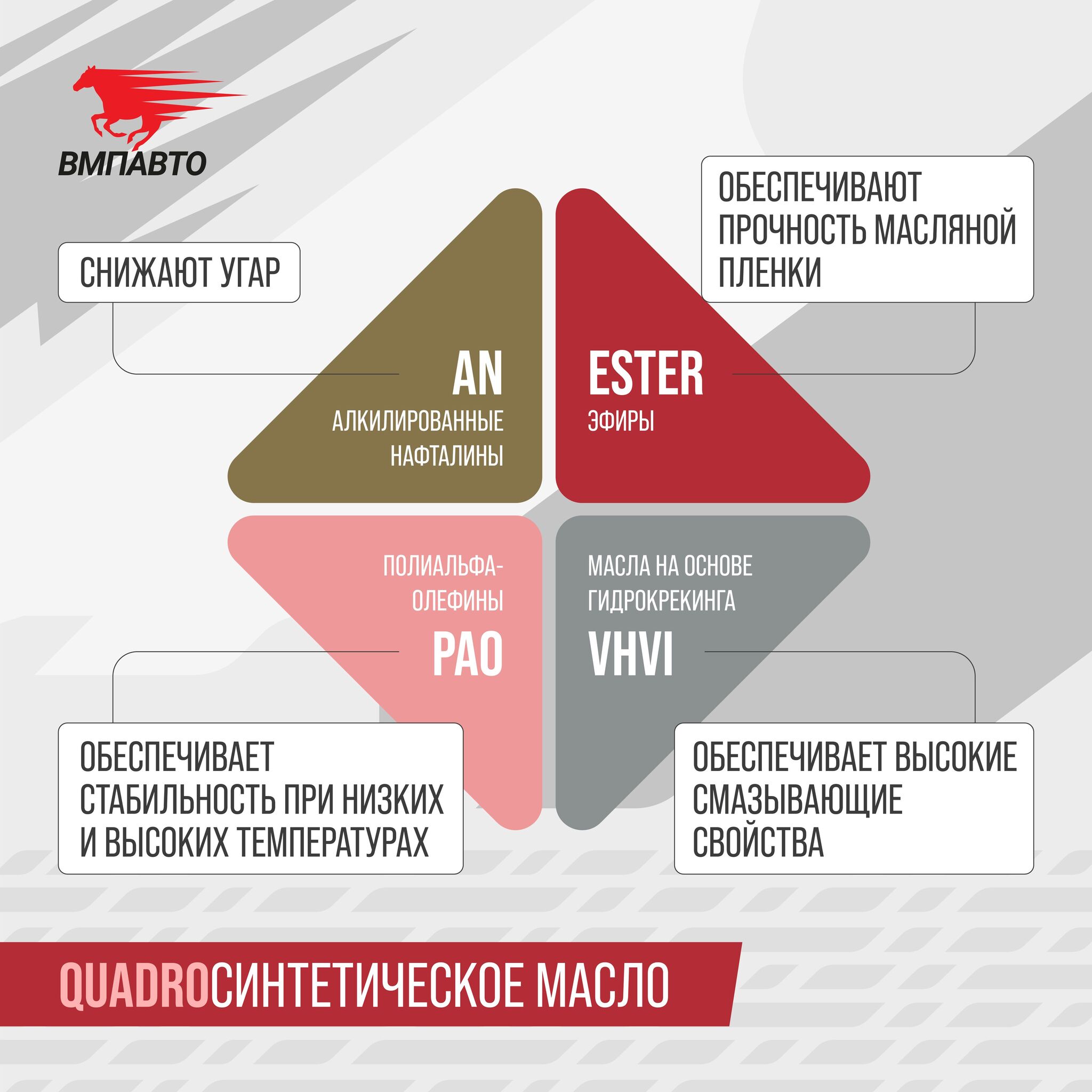 ВМПАВТО

СНИЖАЮТ УГАР

ОБЕСПЕЧИВАЮТ ПРОЧНОСТЬ МАСЛЯНОЙ ПЛЕНКИ

AN
АЛКИЛИРОВАННЫЕ НАФТАЛИНЫ

ESTER
ЭФИРЫ

ПОЛИАЛЬФА-ОЛЕФИНЫ
PAO

МАСЛА НА ОСНОВЕ ГИДРОКРЕКИНГА
VHVI

ОБЕСПЕЧИВАЕТ СТАБИЛЬНОСТЬ ПРИ НИЗКИХ И ВЫСОКИХ ТЕМПЕРАТУРАХ

ОБЕСПЕЧИВАЕТ ВЫСОКИЕ СМАЗЫВАЮЩИЕ СВОЙСТВА

QUADROСИНТЕТИЧЕСКОЕ МАСЛО